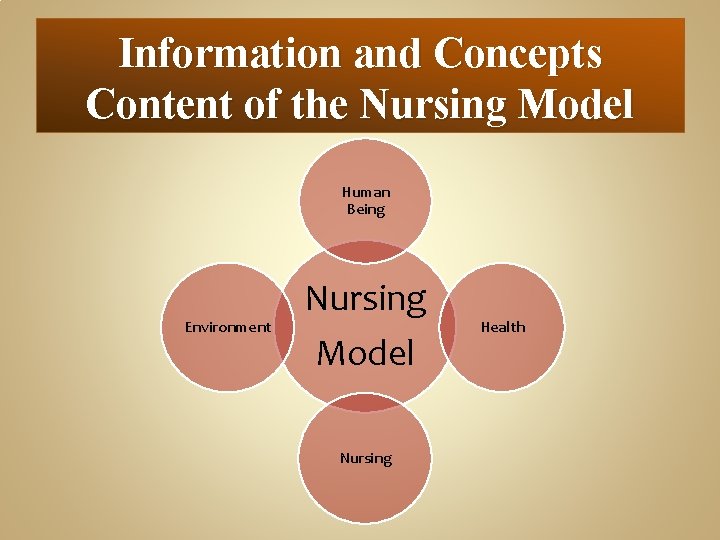 Information and Concepts Content of the Nursing Model

Human Being

Environment

Nursing Model

Health

Nursing